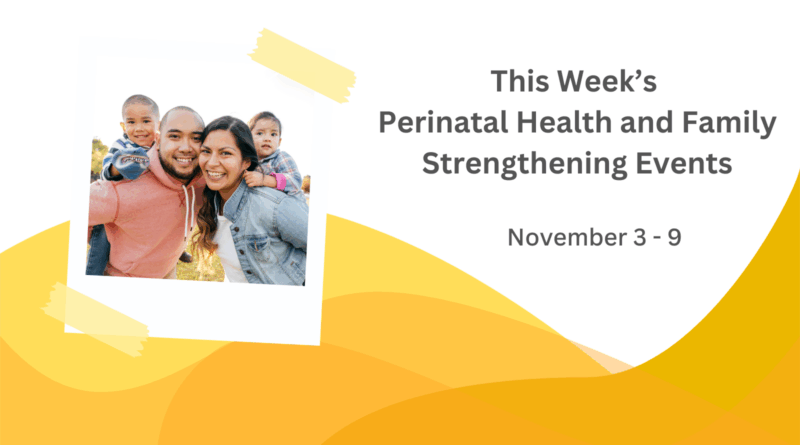 This Week's
Perinatal Health and Family Strengthening Events

November 3 - 9